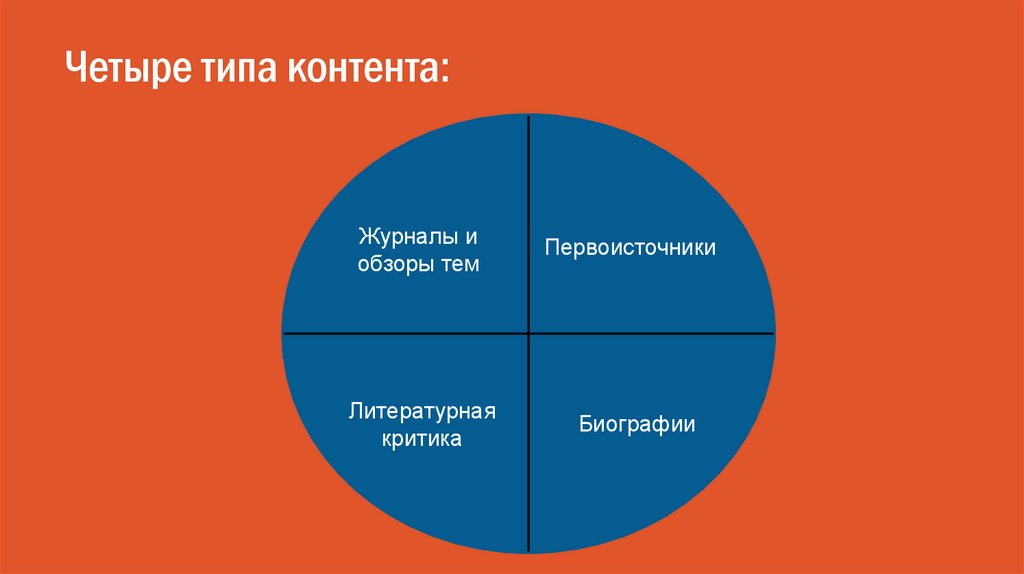 Четыре типа контента:

Журналы и обзоры тем

Первоисточники

Литературная критика

Биографии